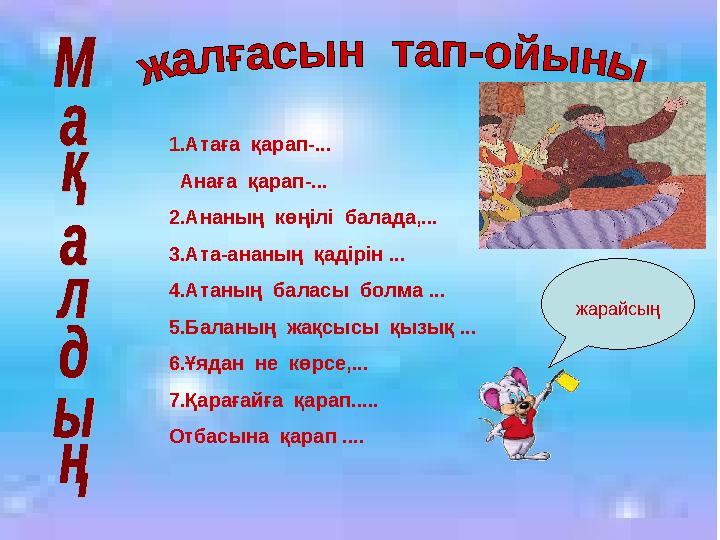 Мақалдың

жалғасын тап-ойыны

1.Атаға қарап-...

Анаға қарап-...

2.Ананың көңілі балада,...

3.Ата-ананың қадірін ...

4.Атаның баласы болма ...

5.Баланың жақсысы қызық ...

6.Ұядан не көрсе,...

7.Қарағайға қарап.....

Отбасына қарап ....

жарайсың